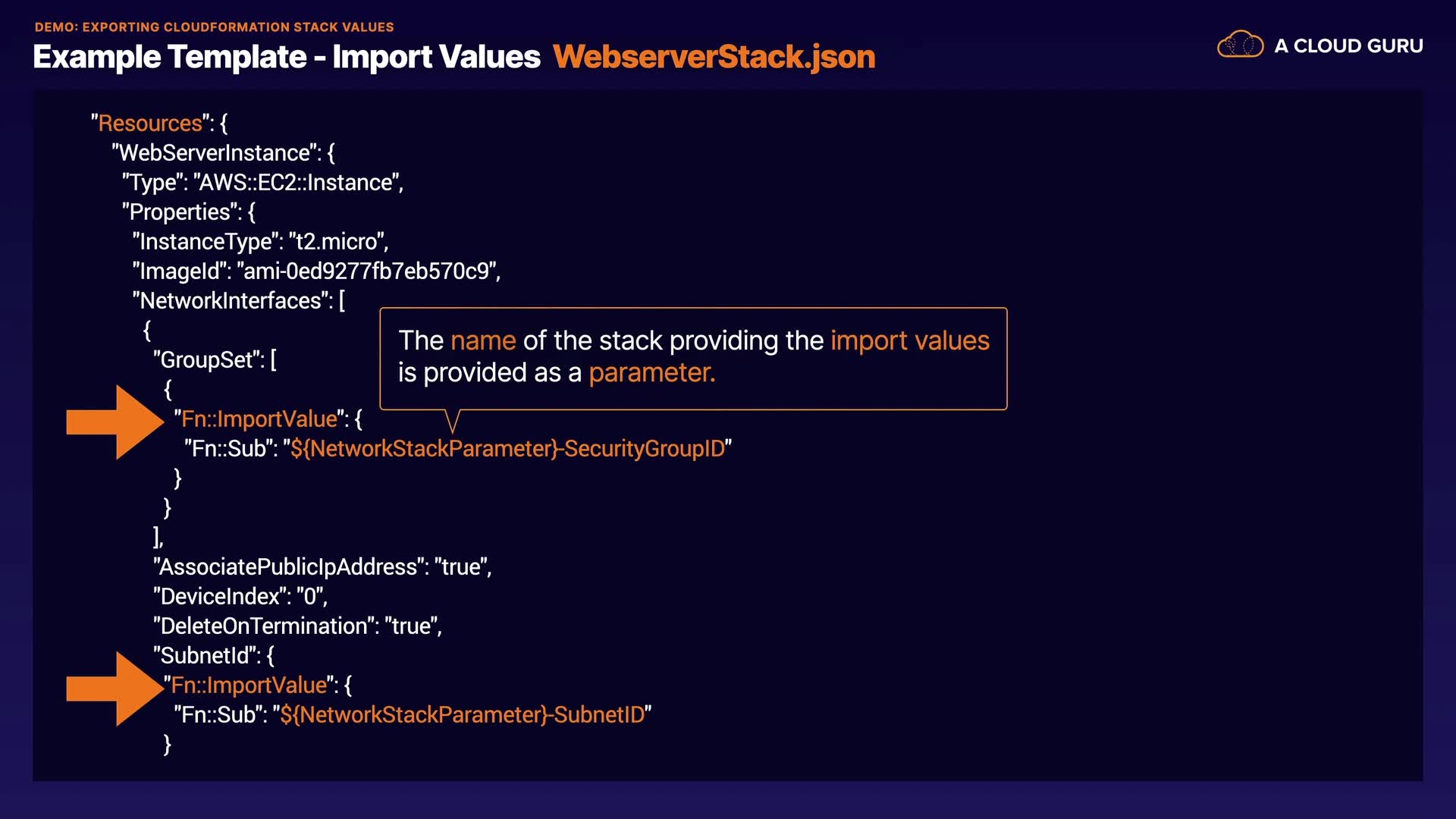 DEMO: EXPORTING CLOUDFORMATION STACK VALUES

Example Template - Import Values WebserverStack.json

A CLOUD GURU

"Resources": {
"WebServerInstance": {
"Type": "AWS::EC2::Instance",
"Properties": {
"InstanceType": "t2.micro",
"ImageId": "ami-0ed9277fb7eb570c9",
"NetworkInterfaces": [
{
"GroupSet": [
{
"Fn::ImportValue": {
"Fn::Sub": "${NetworkStackParameter}-SecurityGroupID"
}
}
],
"AssociatePublicIpAddress": "true",
"DeviceIndex": "0",
"DeleteOnTermination": "true",
"SubnetId": {
"Fn::ImportValue": {
"Fn::Sub": "${NetworkStackParameter}-SubnetID"
}

The name of the stack providing the import values is provided as a parameter.